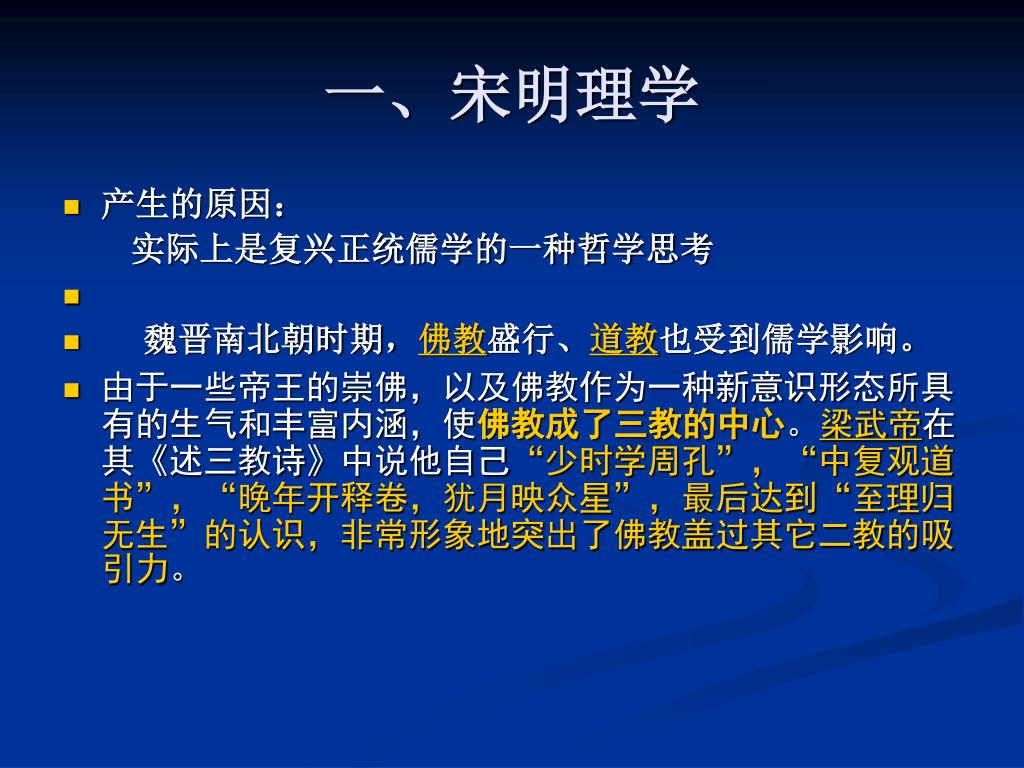 一、宋明理学

产生的原因：

实际上是复兴正统儒学的一种哲学思考

魏晋南北朝时期，佛教盛行、道教也受到儒学影响。

由于一些帝王的崇佛，以及佛教作为一种新意识形态所具有的生气和丰富内涵，使佛教成了三教的中心。梁武帝在其《述三教诗》中说他自己“少时学周孔”，“中复观道书”，“晚年开释卷，犹月映众星”，最后达到“至理归无生”的认识，非常形象地突出了佛教盖过其它二教的吸引力。